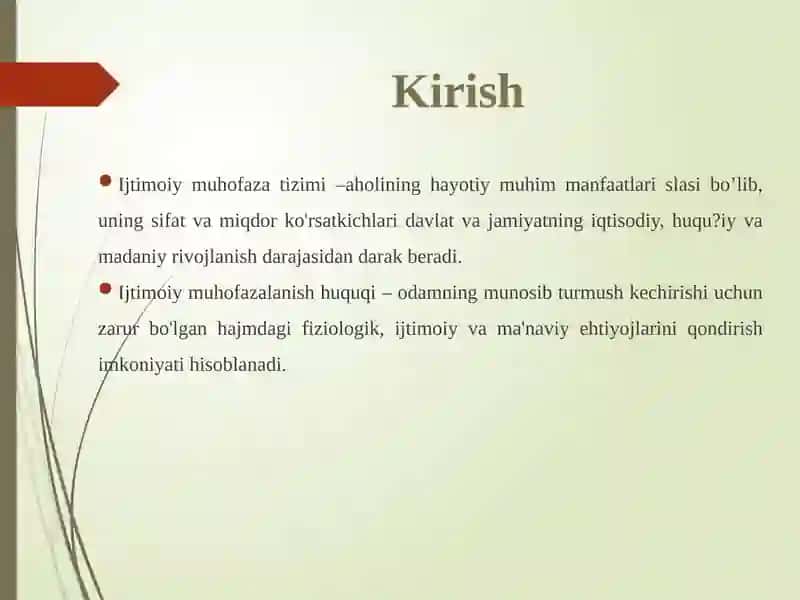 Kirish

Ijtimoiy muhofaza tizimi –aholining hayotiy muhim manfaatlari slasi bo’lib, uning sifat va miqdor ko'rsatkichlari davlat va jamiyatning iqtisodiy, huqu?iy va madaniy rivojlanish darajasidan darak beradi.

Ijtimoiy muhofazalanish huquqi – odamning munosib turmush kechirishi uchun zarur bo'lgan hajmdagi fiziologik, ijtimoiy va ma'naviy ehtiyojlarini qondirish imkoniyati hisoblanadi.